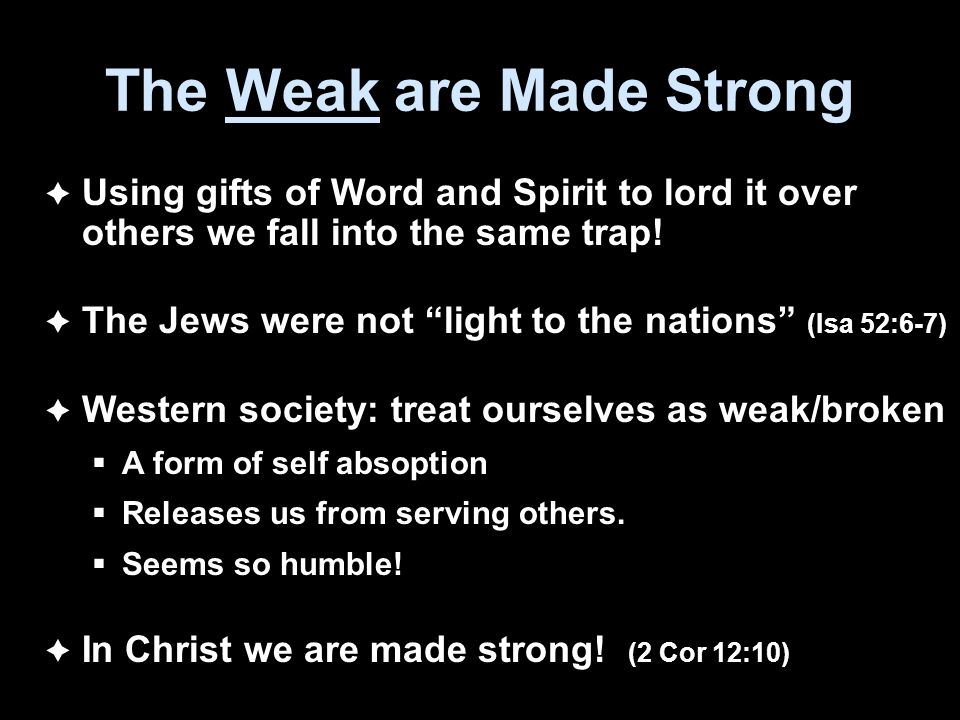 The Weak are Made Strong

✦ Using gifts of Word and Spirit to lord it over others we fall into the same trap!

✦ The Jews were not “light to the nations” (Isa 52:6-7)

✦ Western society: treat ourselves as weak/broken

▪ A form of self absoption

▪ Releases us from serving others.

▪ Seems so humble!

✦ In Christ we are made strong! (2 Cor 12:10)